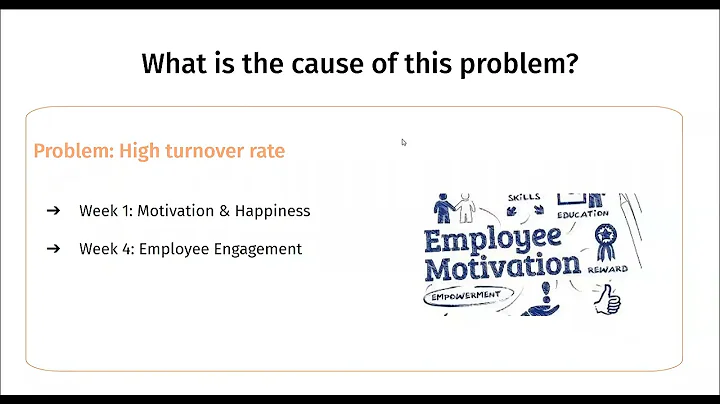 What is the cause of this problem?

Problem: High turnover rate

➔ Week 1: Motivation & Happiness

➔ Week 4: Employee Engagement

SKILLS
EDUCATION
Employee Motivation
REWARD
EMPOWERMENT